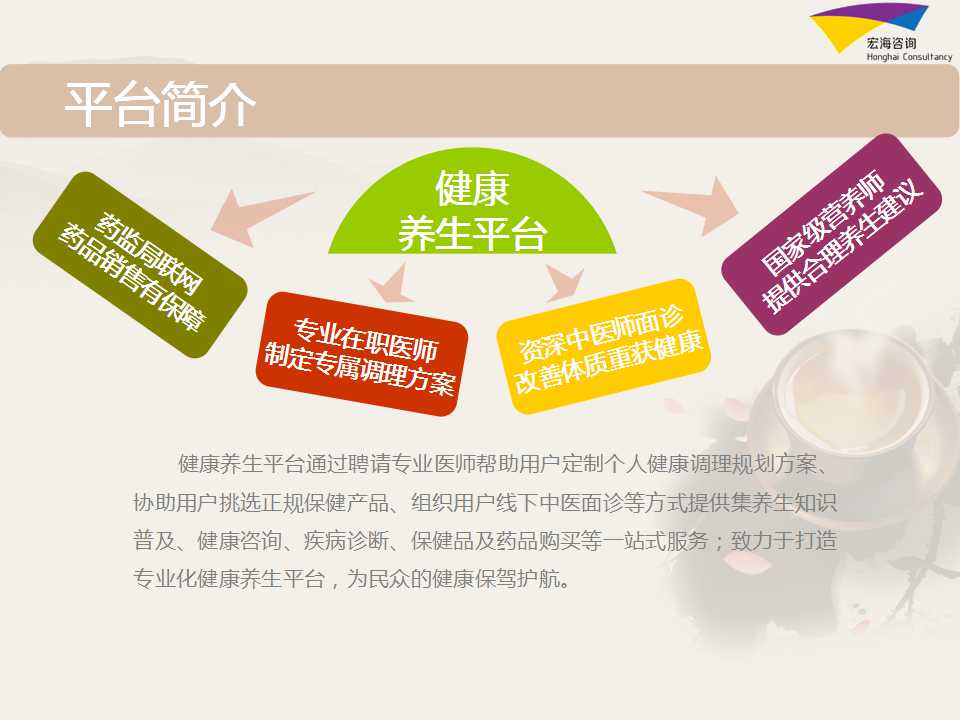 宏海咨询
Honghai Consultancy

平台简介

健康
养生平台

药监局联网
药品销售有保障

专业在职医师
制定专属调理方案

资深中医师面诊
改善体质重获健康

国家级营养师
提供合理养生建议

健康养生平台通过聘请专业医师帮助用户定制个人健康调理规划方案、协助用户挑选正规保健产品、组织用户线下中医面诊等方式提供集养生知识普及、健康咨询、疾病诊断、保健品及药品购买等一站式服务；致力于打造专业化健康养生平台，为民众的健康保驾护航。